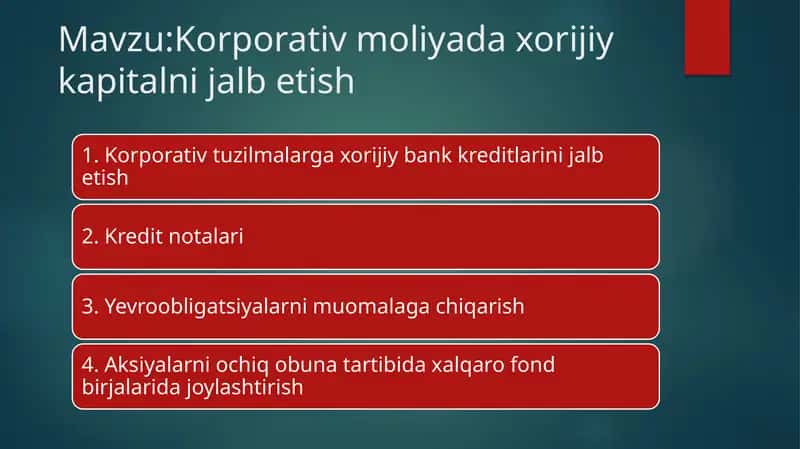 Mavzu:Korporativ moliyada xorijiy kapitalni jalb etish

1. Korporativ tuzilmalarga xorijiy bank kreditlarini jalb etish

2. Kredit notalari

3. Yevroobligatsiyalarni muomalaga chiqarish

4. Aksiyalarni ochiq obuna tartibida xalqaro fond birjalarida joylashtirish